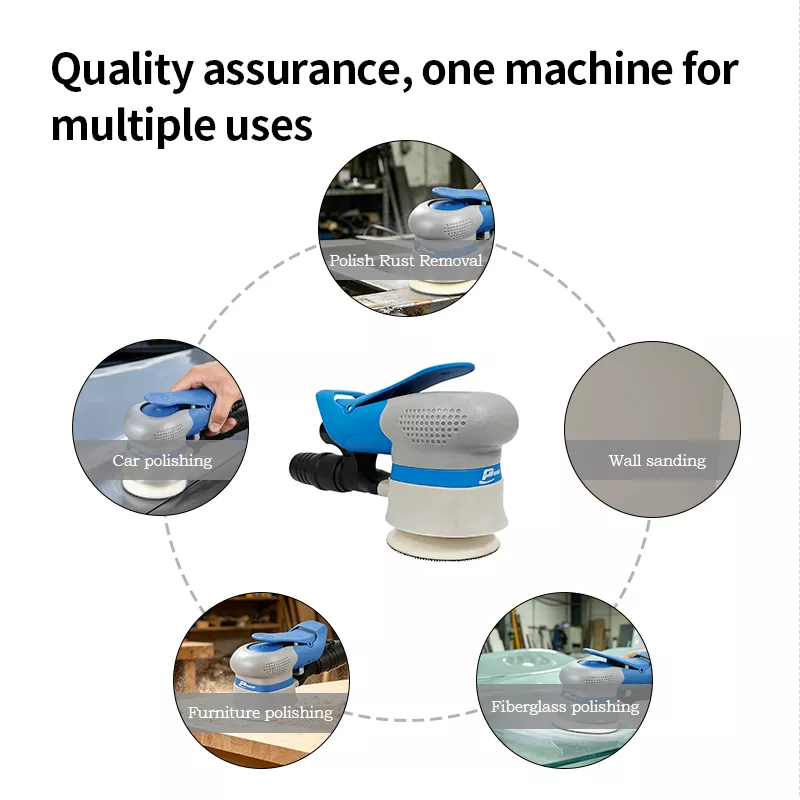 Quality assurance, one machine for multiple uses

Polish Rust Removal

Car polishing

Wall sanding

Furniture polishing

Fiberglass polishing